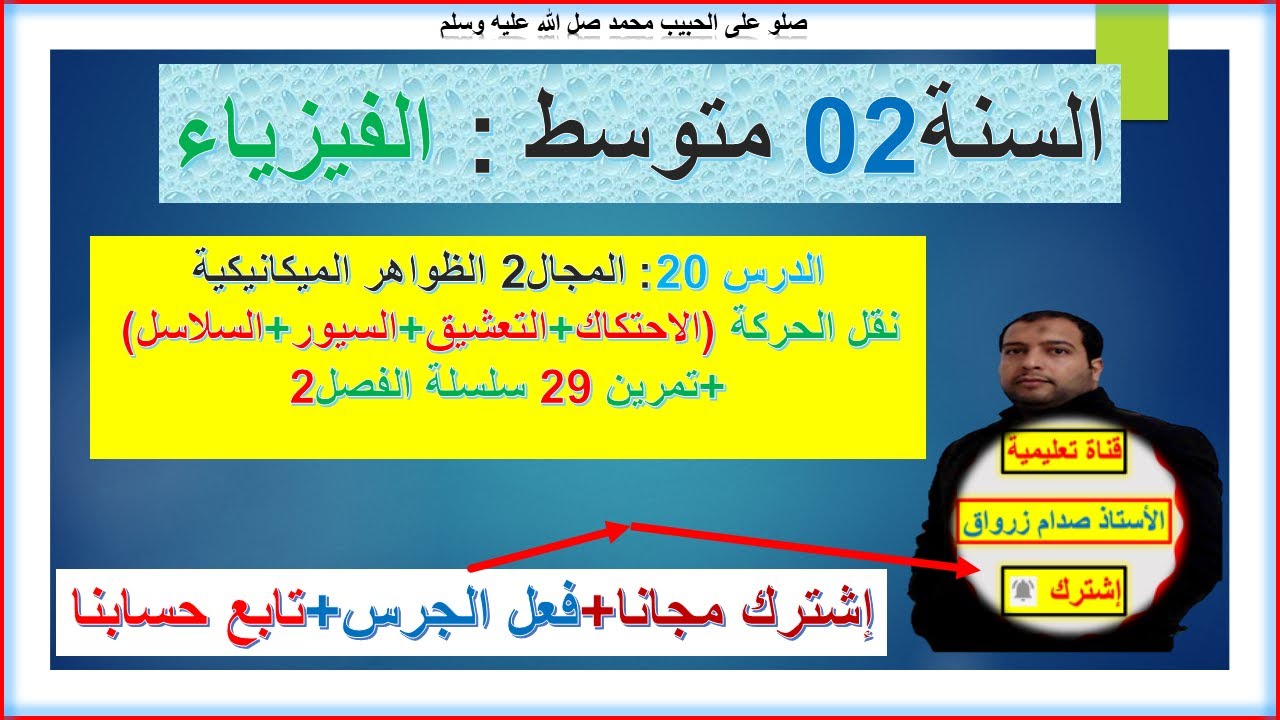 صلو على الحبيب محمد صل الله عليه وسلم

السنة02 متوسط : الفيزياء

الدرس 20: المجال2 الظواهر الميكانيكية
نقل الحركة (الاحتكاك+التعشيق+السيور+السلاسل)
+تمرين 29 سلسلة الفصل2

قناة تعليمية

الأستاذ صدام زرواق

إشترك

إشترك مجانا+فعل الجرس+تابع حسابنا